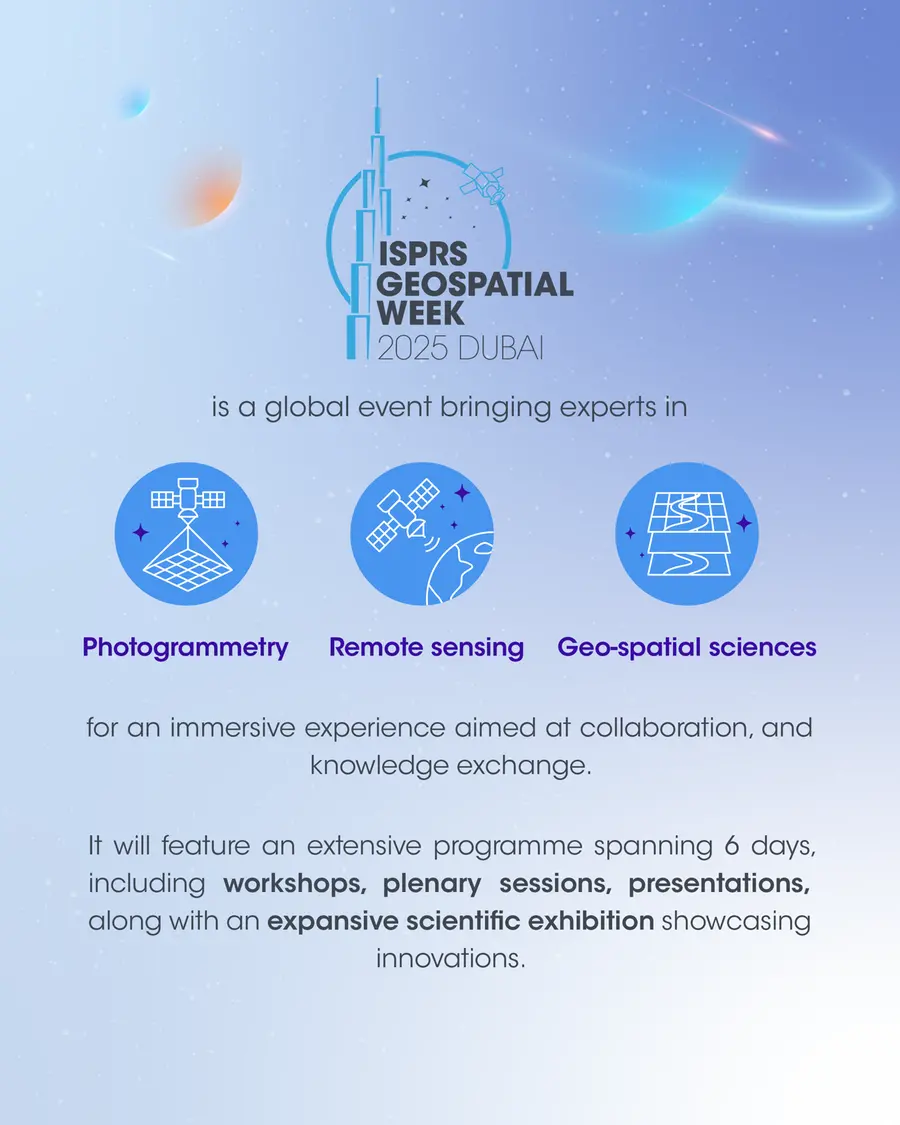 ISPRS GEOSPATIAL WEEK
2025 DUBAI

is a global event bringing experts in

Photogrammetry

Remote sensing

Geo-spatial sciences

for an immersive experience aimed at collaboration, and knowledge exchange.

It will feature an extensive programme spanning 6 days, including workshops, plenary sessions, presentations, along with an expansive scientific exhibition showcasing innovations.